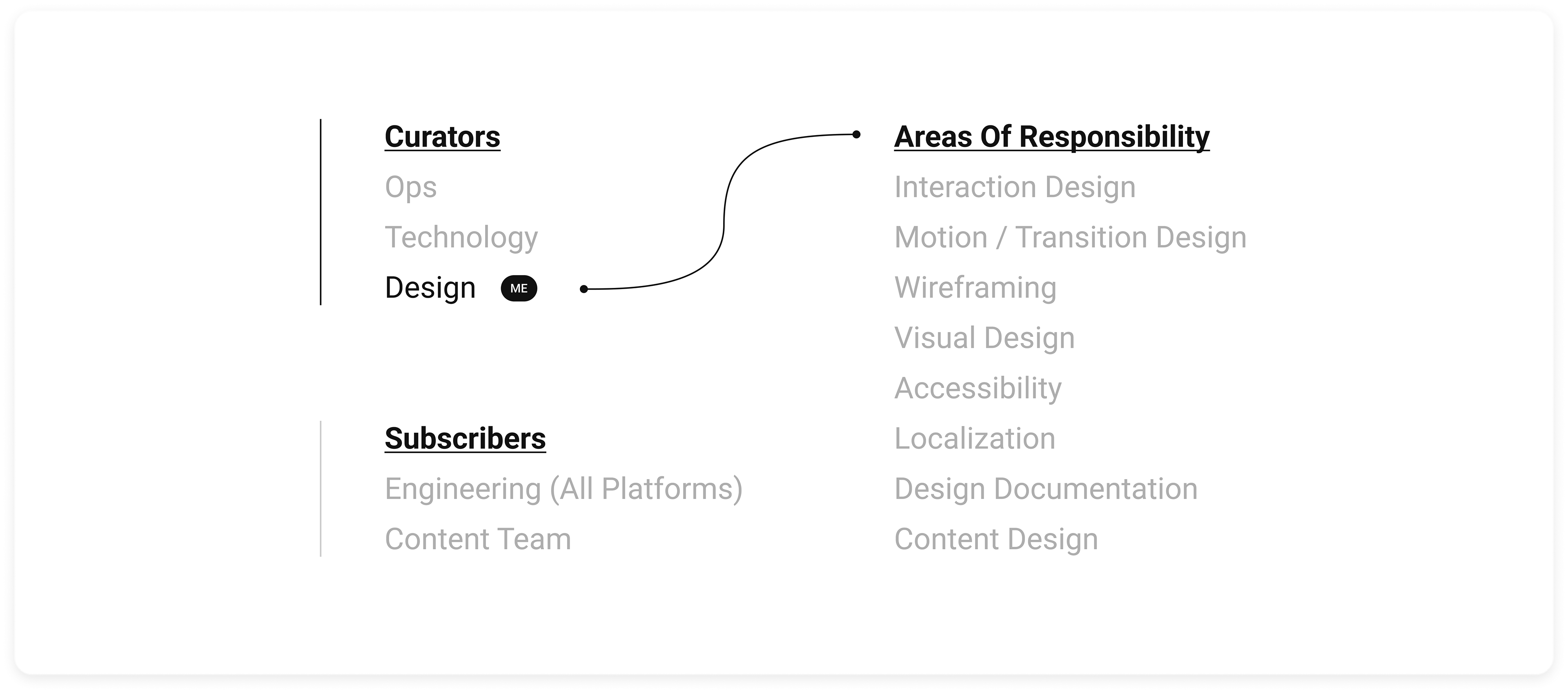 Curators
Ops
Technology
Design ME

Subscribers
Engineering (All Platforms)
Content Team

Areas Of Responsibility
Interaction Design
Motion / Transition Design
Wireframing
Visual Design
Accessibility
Localization
Design Documentation
Content Design